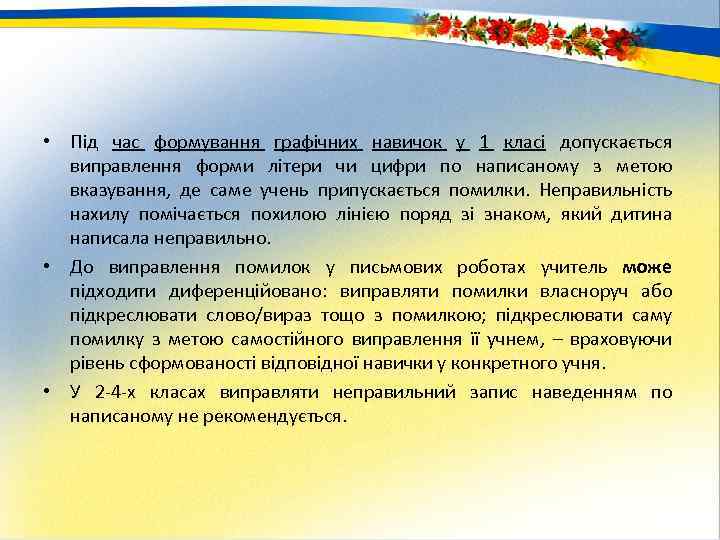 • Під час формування графічних навичок у 1 класі допускається виправлення форми літери чи цифри по написаному з метою вказування, де саме учень припускається помилки. Неправильність нахилу помічається похилою лінією поряд зі знаком, який дитина написала неправильно.

• До виправлення помилок у письмових роботах учитель може підходити диференційовано: виправляти помилки власноруч або підкреслювати слово/вираз тощо з помилкою; підкреслювати саму помилку з метою самостійного виправлення її учнем, – враховуючи рівень сформованості відповідної навички у конкретного учня.

• У 2-4-х класах виправляти неправильний запис наведенням по написаному не рекомендується.